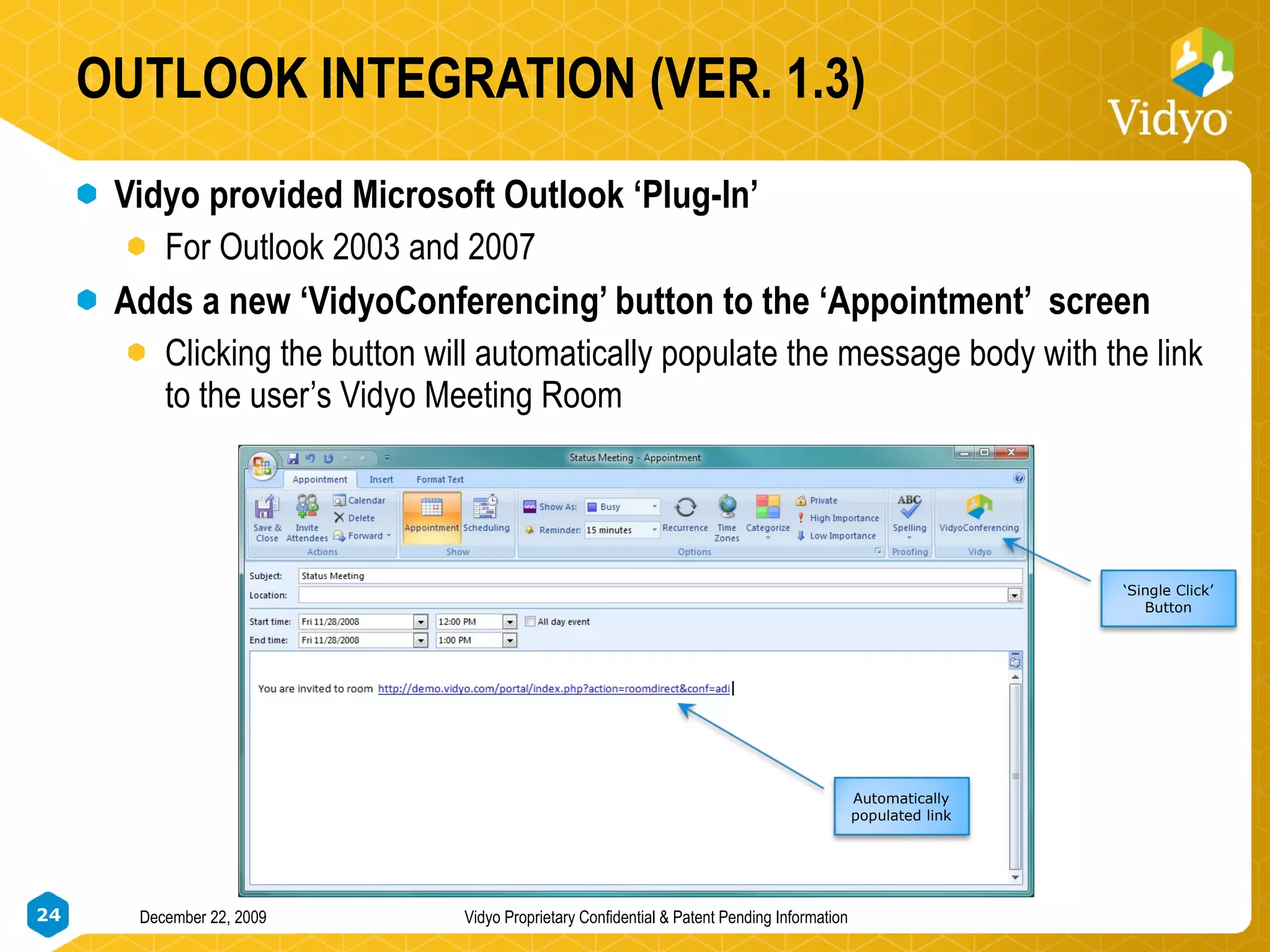 OUTLOOK INTEGRATION (VER. 1.3)

Vidyo™

Vidyo provided Microsoft Outlook ‘Plug-In’

For Outlook 2003 and 2007

Adds a new ‘VidyoConferencing’ button to the ‘Appointment’ screen

Clicking the button will automatically populate the message body with the link to the user’s Vidyo Meeting Room

Status Meeting - Appointment

Appointment Insert Format Text

Save & Close
Invite Attendees
Calendar
Delete
Forward
Actions
Appointment
Scheduling
Show
Show As: Busy
Reminder: 15 minutes
Recurrence
Time Zones
Categorize
Private
High Importance
Low Importance
Options
ABC
Spelling
Proofing
VidyoConferencing
Vidyo

Subject: Status Meeting
Location:
Start time: Fri 11/28/2008 12:00 PM All day event
End time: Fri 11/28/2008 1:00 PM

You are invited to room http://demo.vidyo.com/portal/index.php?action=roomdirect&conf=adi

‘Single Click’ Button

Automatically populated link

24

December 22, 2009

Vidyo Proprietary Confidential & Patent Pending Information